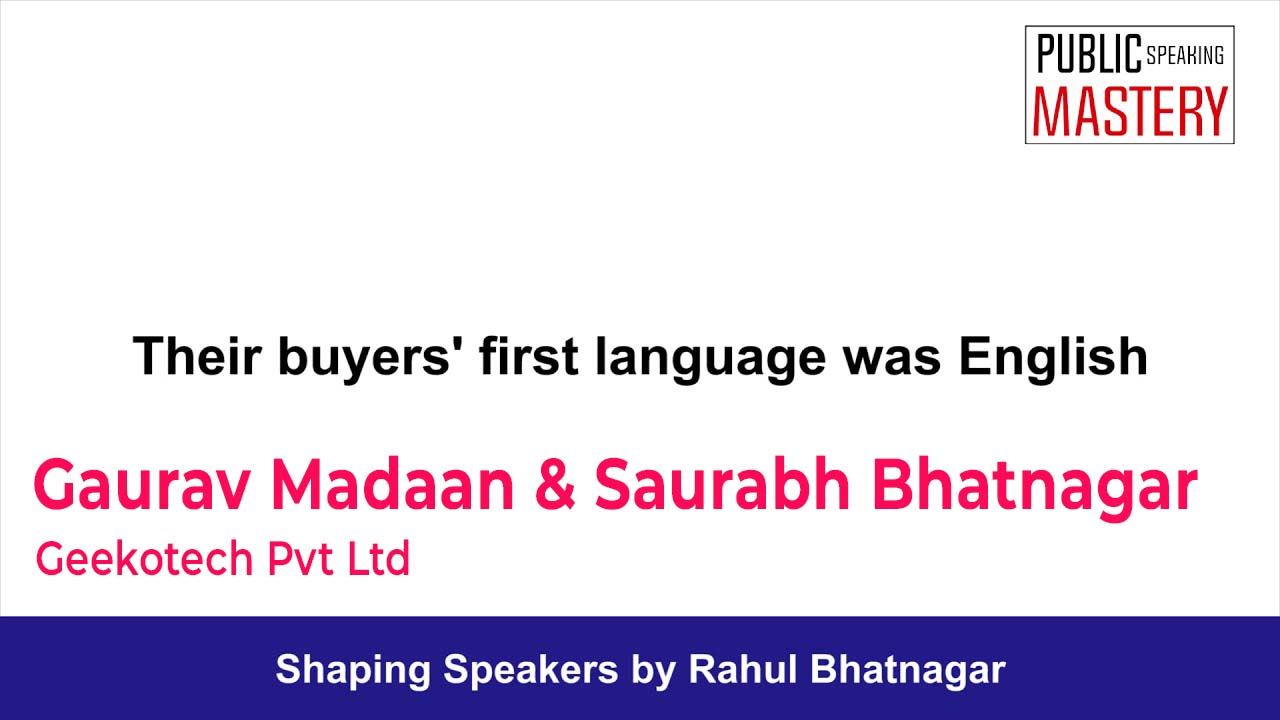 PUBLIC SPEAKING
MASTERY

Their buyers' first language was English

Gaurav Madaan & Saurabh Bhatnagar
Geekotech Pvt Ltd

Shaping Speakers by Rahul Bhatnagar